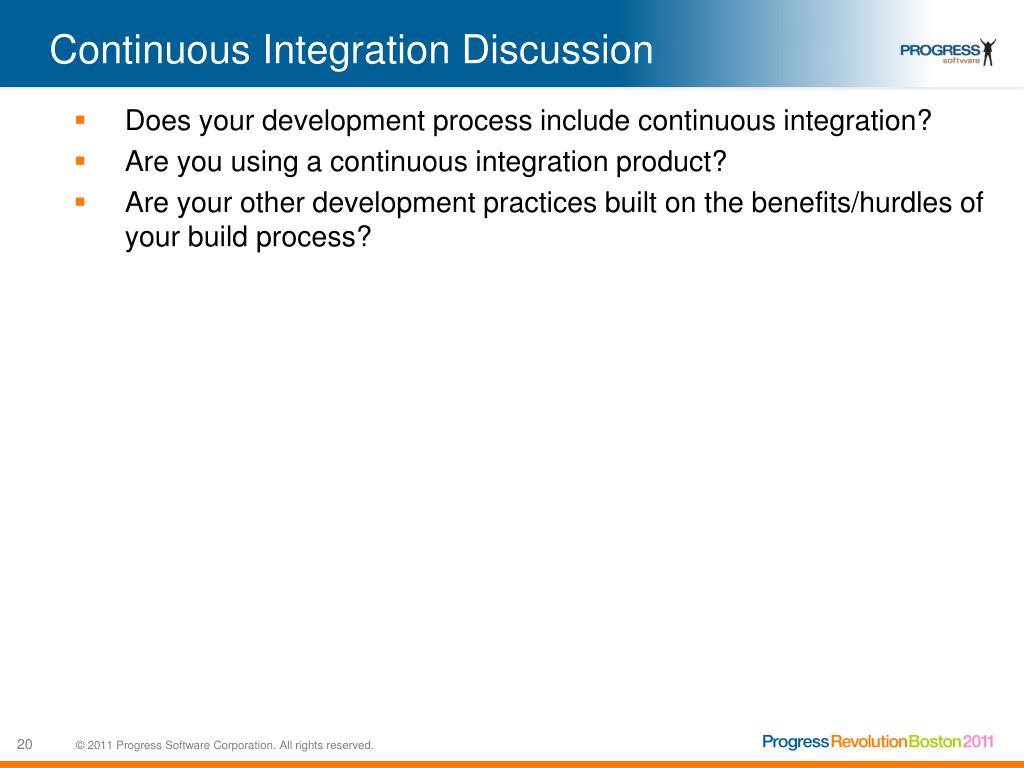 Continuous Integration Discussion

PROGRESS software

- Does your development process include continuous integration?
- Are you using a continuous integration product?
- Are your other development practices built on the benefits/hurdles of your build process?

20 © 2011 Progress Software Corporation. All rights reserved.

ProgressRevolutionBoston2011